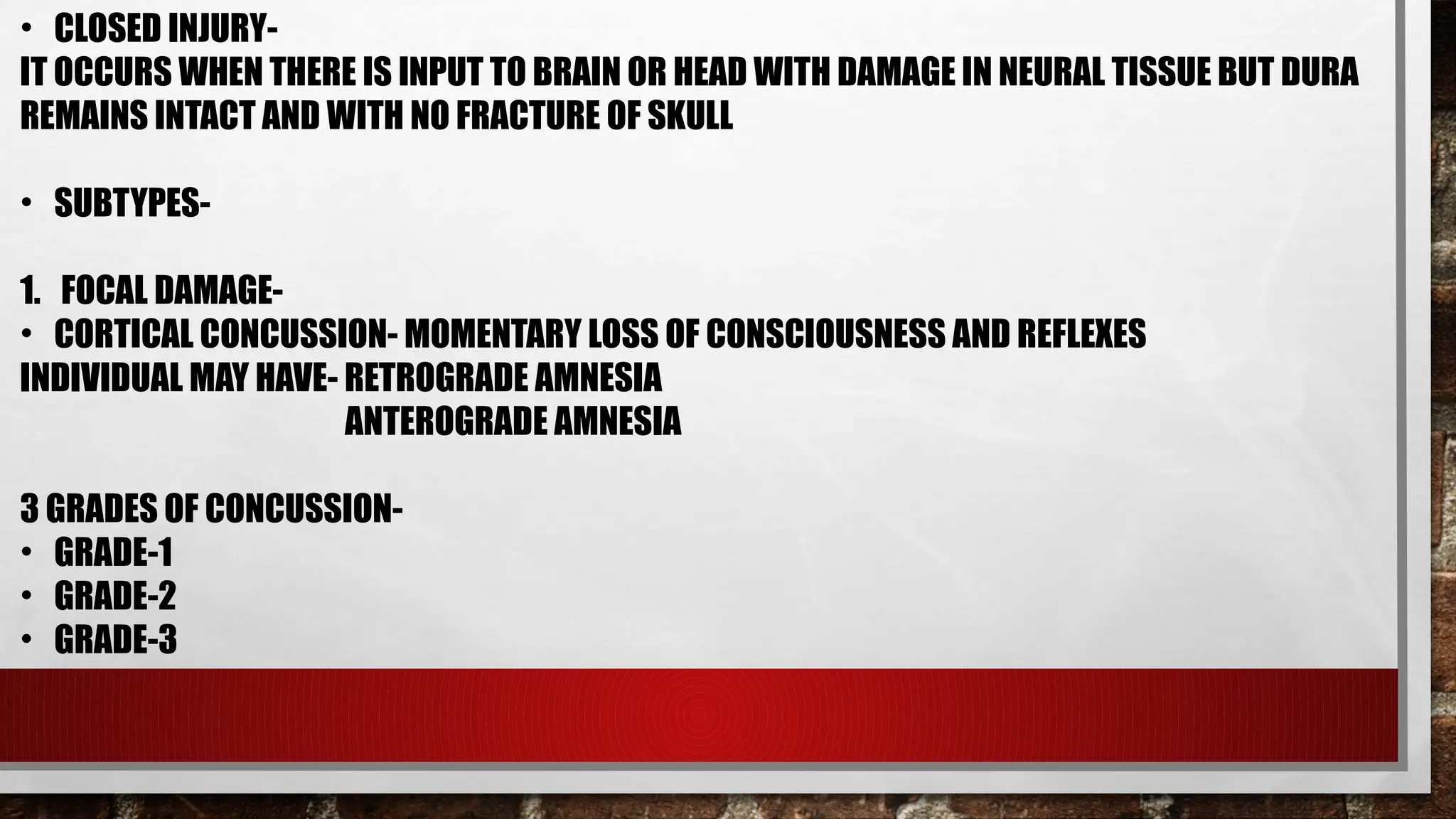 • CLOSED INJURY-
IT OCCURS WHEN THERE IS INPUT TO BRAIN OR HEAD WITH DAMAGE IN NEURAL TISSUE BUT DURA REMAINS INTACT AND WITH NO FRACTURE OF SKULL

• SUBTYPES-

1. FOCAL DAMAGE-
• CORTICAL CONCUSSION- MOMENTARY LOSS OF CONSCIOUSNESS AND REFLEXES
INDIVIDUAL MAY HAVE- RETROGRADE AMNESIA
ANTEROGRADE AMNESIA

3 GRADES OF CONCUSSION-
• GRADE-1
• GRADE-2
• GRADE-3